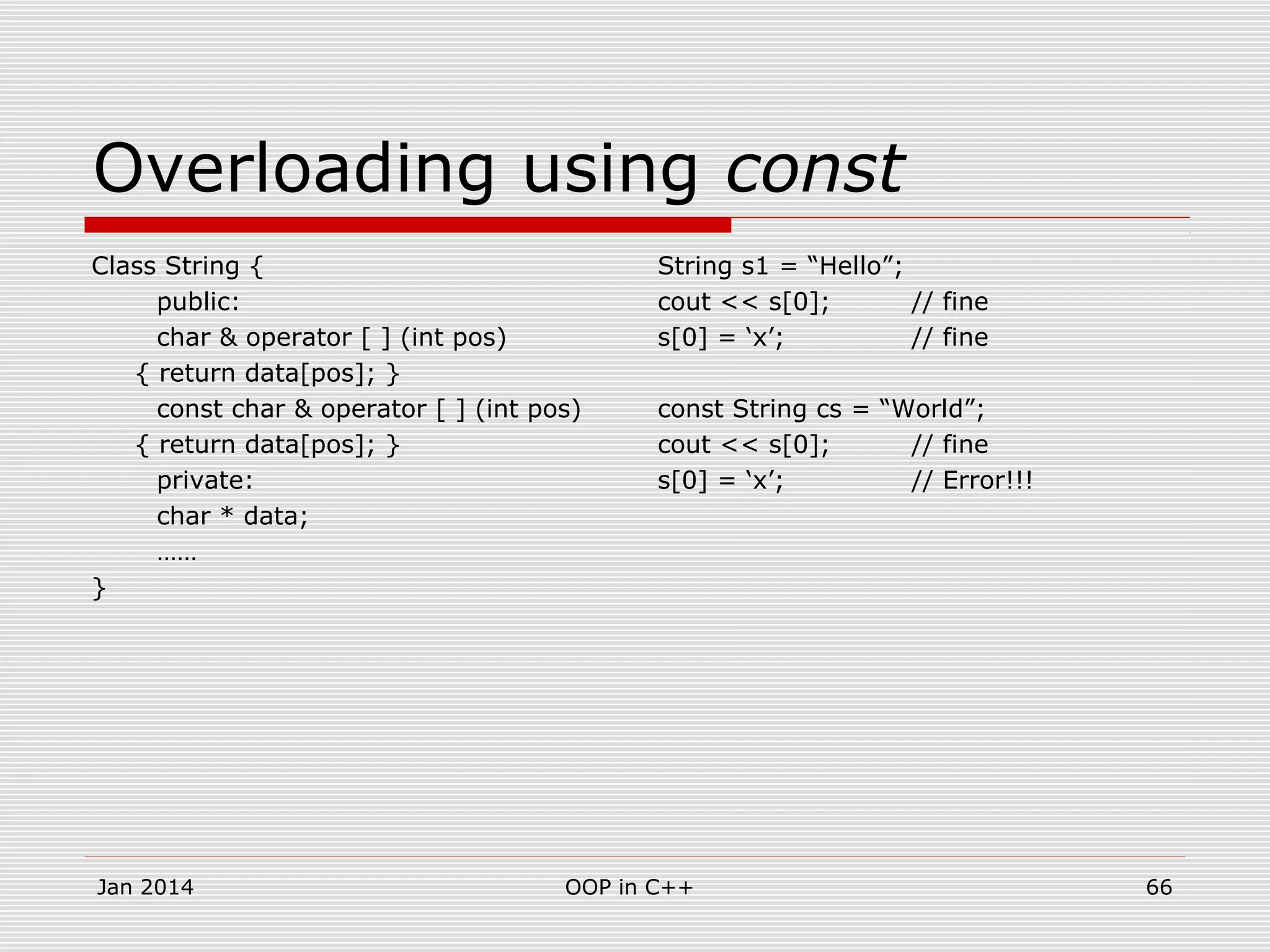 Overloading using const

Class String {
public:
char & operator [ ] (int pos)
{ return data[pos]; }
const char & operator [ ] (int pos)
{ return data[pos]; }
private:
char * data;
……
}

String s1 = “Hello”;
cout << s[0]; // fine
s[0] = ‘x’; // fine

const String cs = “World”;
cout << s[0]; // fine
s[0] = ‘x’; // Error!!!

Jan 2014 OOP in C++ 66